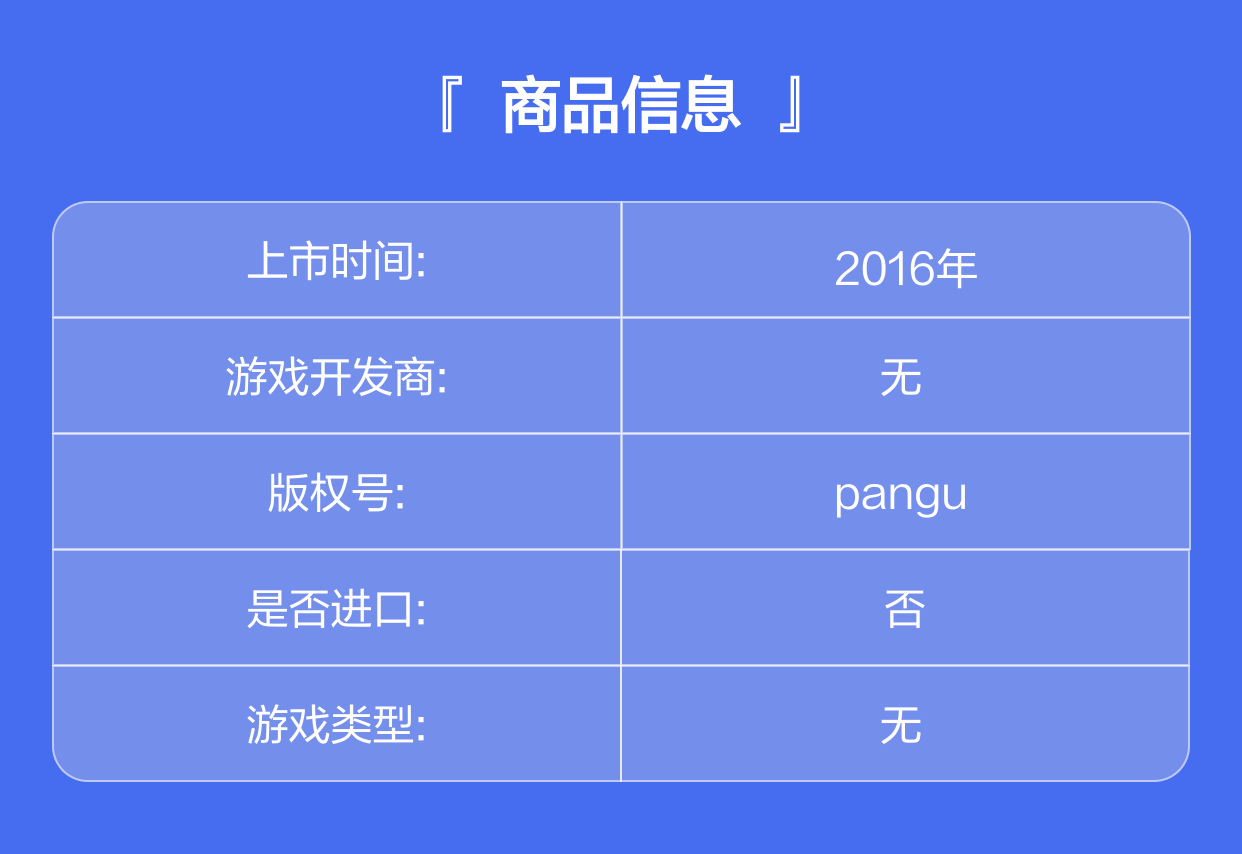 『 商品信息 』

| 上市时间: | 2016年 |
|---|---|
| 游戏开发商: | 无 |
| 版权号: | pangu |
| 是否进口: | 否 |
| 游戏类型: | 无 |